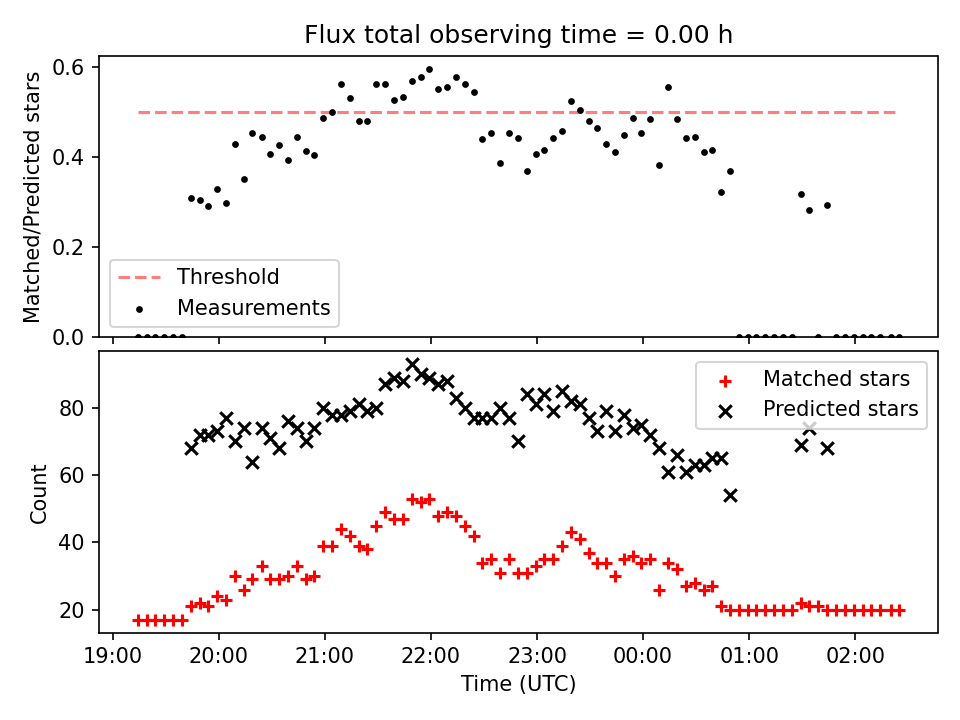 Flux total observing time = 0.00 h

Matched/Predicted stars

0.6
0.4
0.2
0.0

Threshold
Measurements

Count

80
60
40
20

Matched stars
Predicted stars

19:00 20:00 21:00 22:00 23:00 00:00 01:00 02:00

Time (UTC)